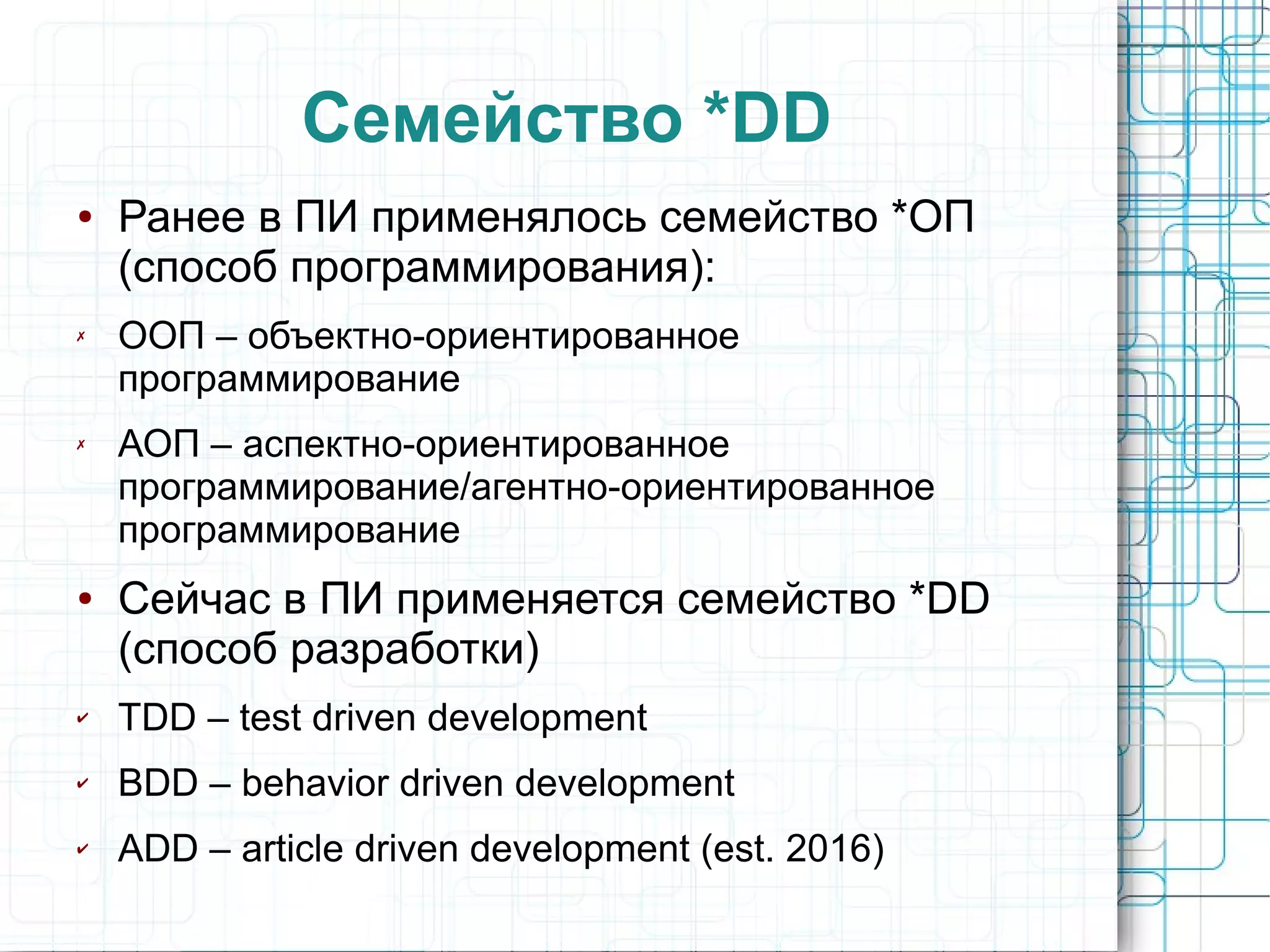 Семейство *DD

• Ранее в ПИ применялось семейство *ОП (способ программирования):

✗ ООП – объектно-ориентированное программирование

✗ АОП – аспектно-ориентированное программирование/агентно-ориентированное программирование

• Сейчас в ПИ применяется семейство *DD (способ разработки)

✔ TDD – test driven development

✔ BDD – behavior driven development

✔ ADD – article driven development (est. 2016)